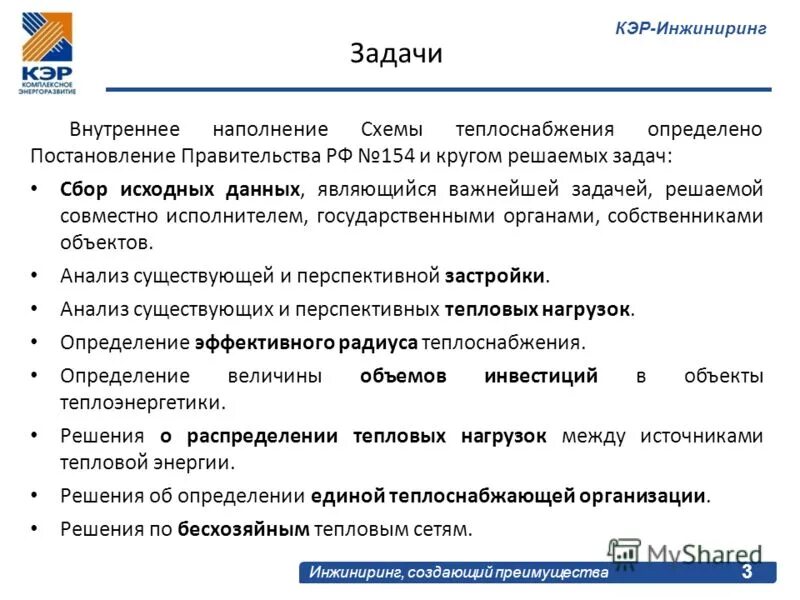 КЭР
КОМПЛЕКСНОЕ ЭНЕРГОРАЗВИТИЕ

КЭР-Инжиниринг

Задачи

Внутреннее наполнение Схемы теплоснабжения определено Постановление Правительства РФ №154 и кругом решаемых задач:

• Сбор исходных данных, являющийся важнейшей задачей, решаемой совместно исполнителем, государственными органами, собственниками объектов.
• Анализ существующей и перспективной застройки.
• Анализ существующих и перспективных тепловых нагрузок.
• Определение эффективного радиуса теплоснабжения.
• Определение величины объемов инвестиций в объекты теплоэнергетики.
• Решения о распределении тепловых нагрузок между источниками тепловой энергии.
• Решения об определении единой теплоснабжающей организации.
• Решения по бесхозяйным тепловым сетям.

MyShared

Инжиниринг, создающий преимущества 3